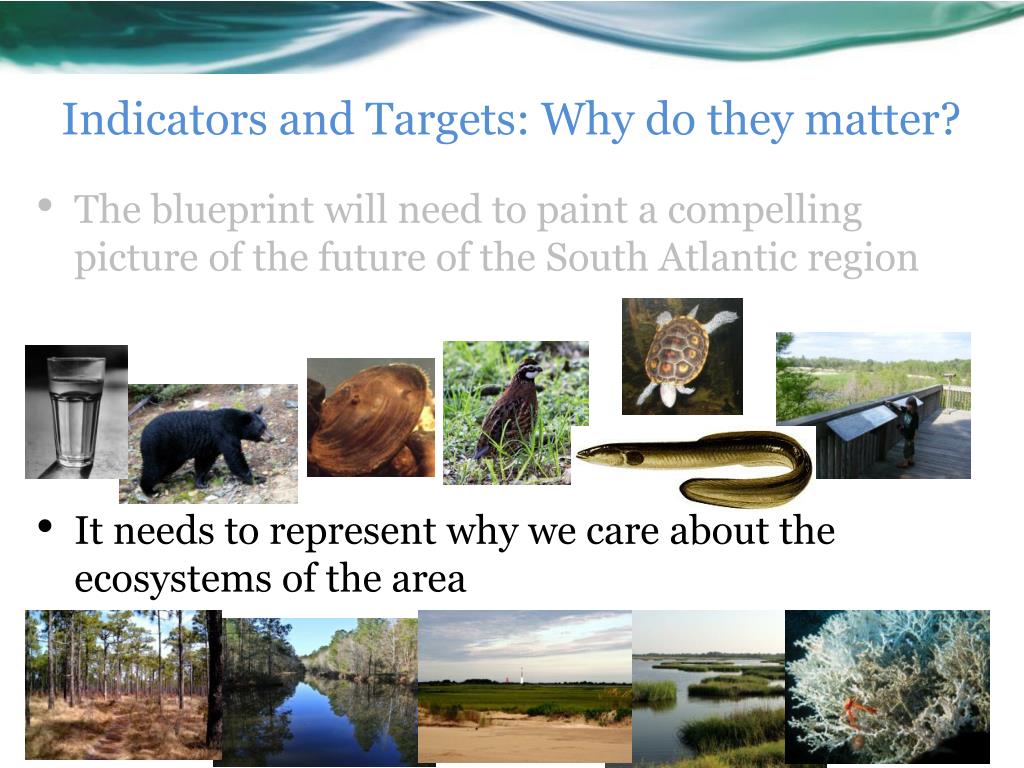 Indicators and Targets: Why do they matter?

• The blueprint will need to paint a compelling picture of the future of the South Atlantic region

• It needs to represent why we care about the ecosystems of the area